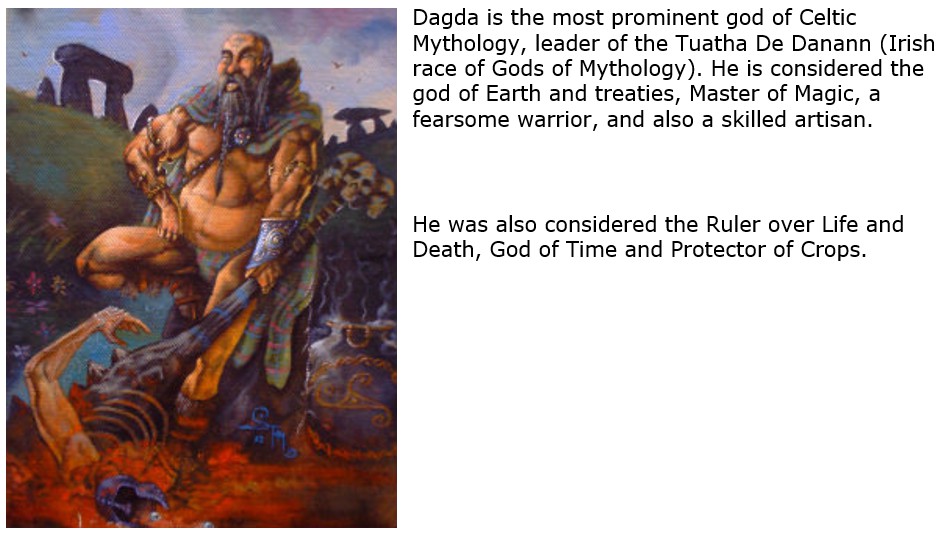 Dagda is the most prominent god of Celtic Mythology, leader of the Tuatha De Danann (Irish race of Gods of Mythology). He is considered the god of Earth and treaties, Master of Magic, a fearsome warrior, and also a skilled artisan.

He was also considered the Ruler over Life and Death, God of Time and Protector of Crops.